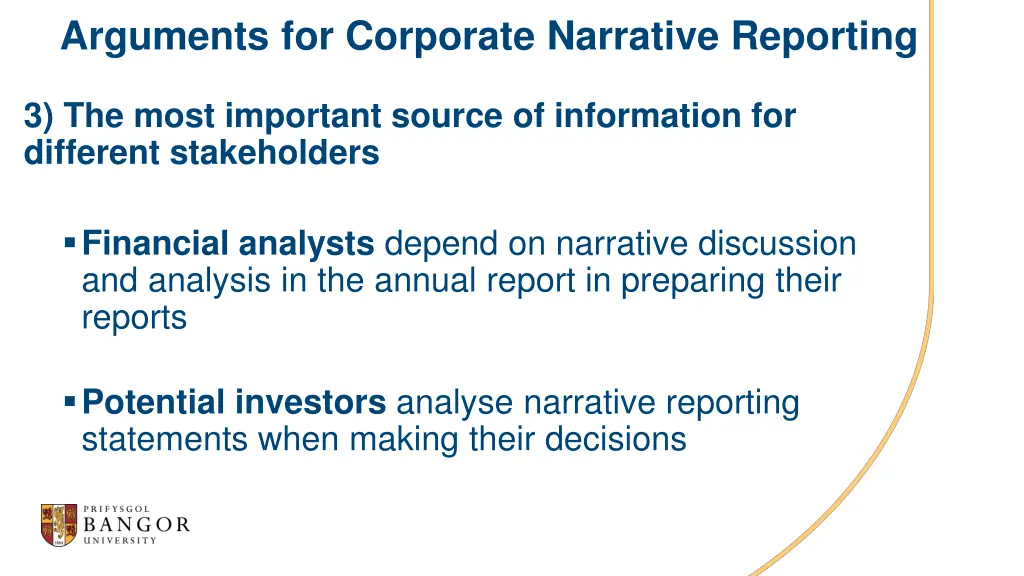 Arguments for Corporate Narrative Reporting

3) The most important source of information for different stakeholders

▪ Financial analysts depend on narrative discussion and analysis in the annual report in preparing their reports

▪ Potential investors analyse narrative reporting statements when making their decisions

PRIFYSGOL
BANGOR
UNIVERSITY